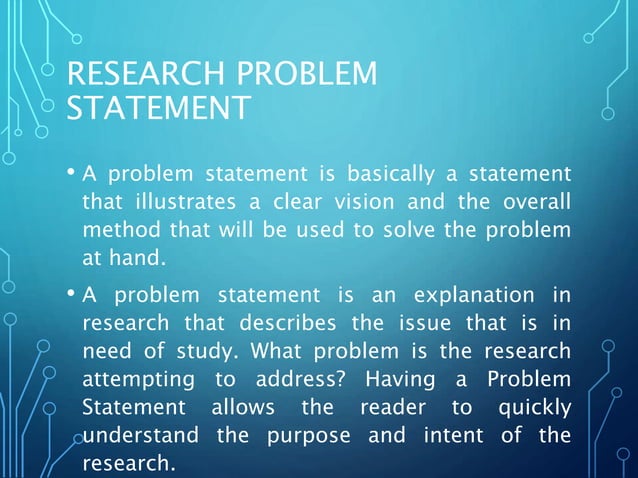 RESEARCH PROBLEM STATEMENT

• A problem statement is basically a statement that illustrates a clear vision and the overall method that will be used to solve the problem at hand.

• A problem statement is an explanation in research that describes the issue that is in need of study. What problem is the research attempting to address? Having a Problem Statement allows the reader to quickly understand the purpose and intent of the research.